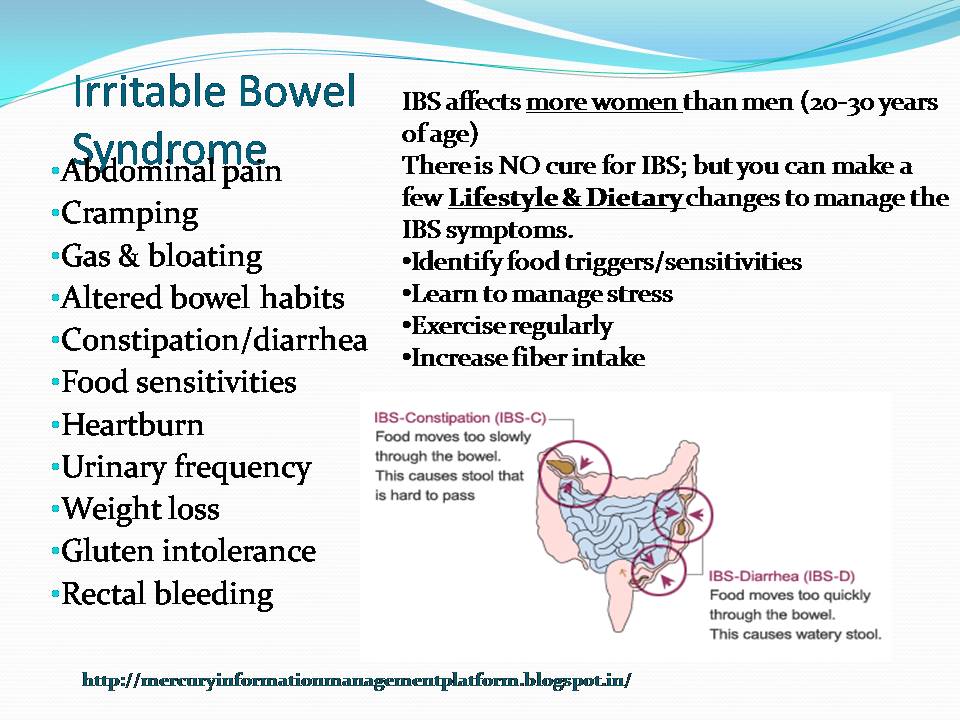 Irritable Bowel Syndrome

•Abdominal pain
•Cramping
•Gas & bloating
•Altered bowel habits
•Constipation/diarrhea
•Food sensitivities
•Heartburn
•Urinary frequency
•Weight loss
•Gluten intolerance
•Rectal bleeding

IBS affects more women than men (20-30 years of age)
There is NO cure for IBS; but you can make a few Lifestyle & Dietary changes to manage the IBS symptoms.
•Identify food triggers/sensitivities
•Learn to manage stress
•Exercise regularly
•Increase fiber intake

IBS-Constipation (IBS-C)
Food moves too slowly through the bowel. This causes stool that is hard to pass

IBS-Diarrhea (IBS-D)
Food moves too quickly through the bowel. This causes watery stool.

http://mercuryinformationmanagementplatform.blogspot.in/